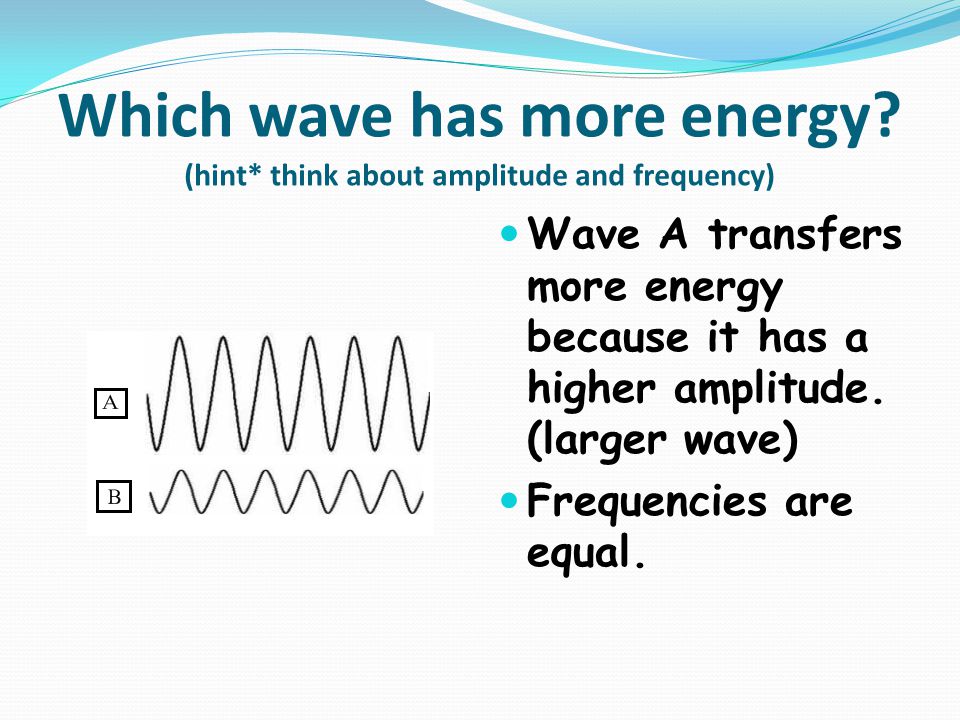 Which wave has more energy?
(hint* think about amplitude and frequency)

A

B

Wave A transfers more energy because it has a higher amplitude. (larger wave)

Frequencies are equal.